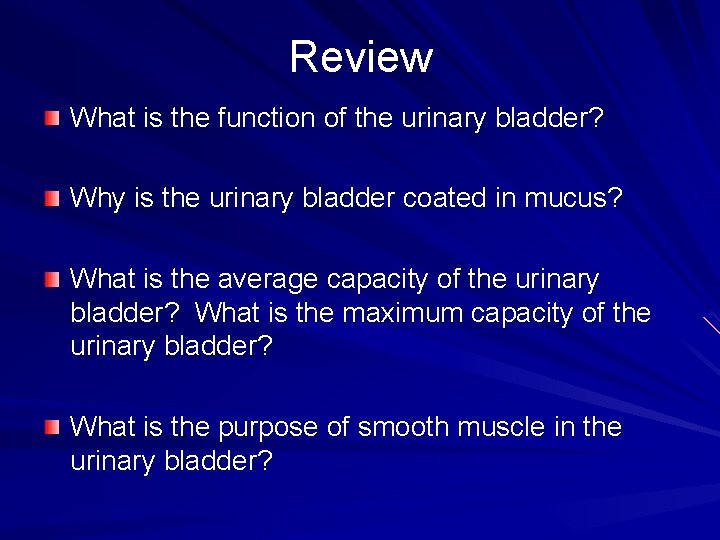 Review

What is the function of the urinary bladder?

Why is the urinary bladder coated in mucus?

What is the average capacity of the urinary bladder? What is the maximum capacity of the urinary bladder?

What is the purpose of smooth muscle in the urinary bladder?